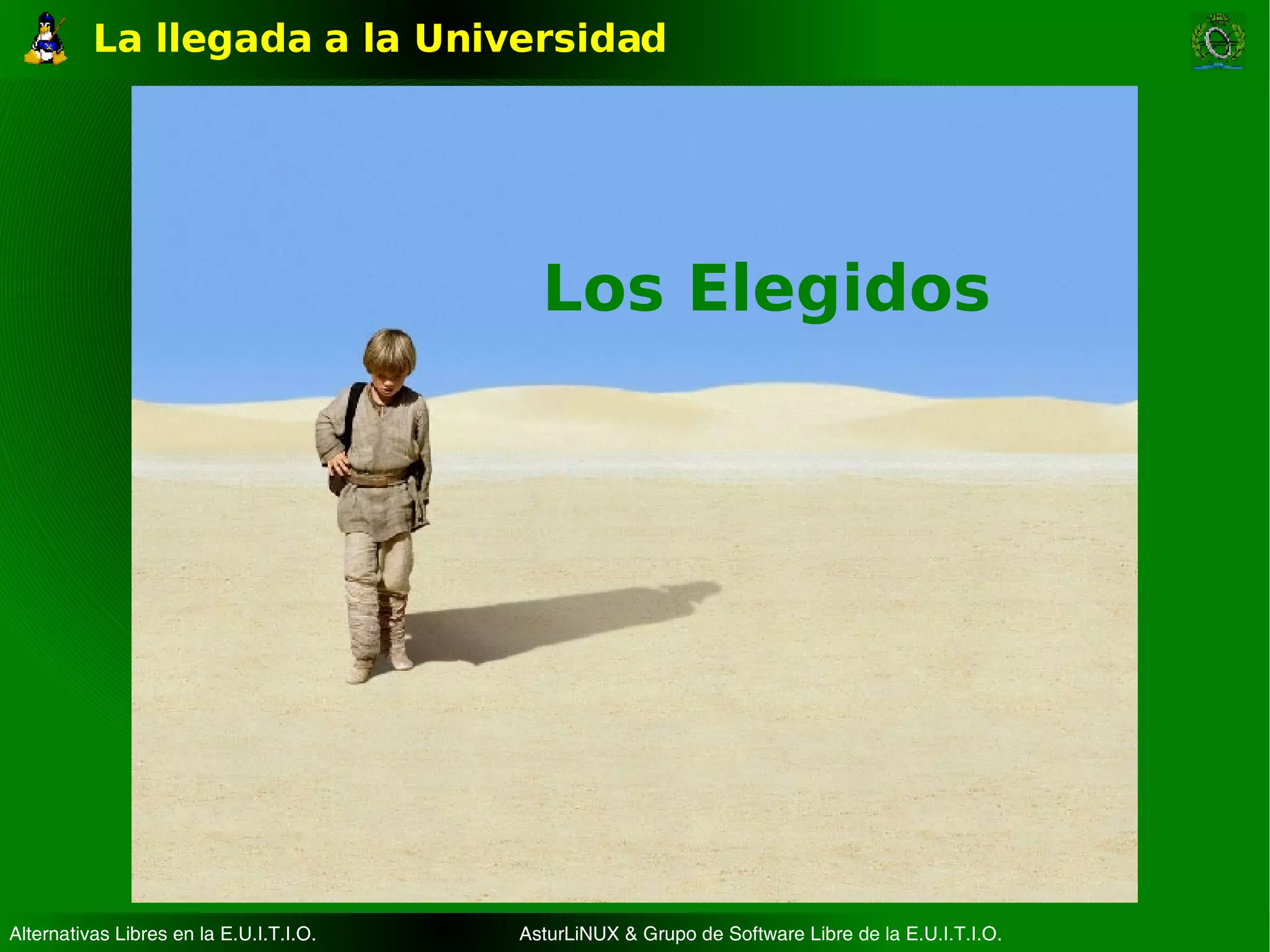 La llegada a la Universidad

Los Elegidos

Alternativas Libres en la E.U.I.T.I.O.

AsturLiNUX & Grupo de Software Libre de la E.U.I.T.I.O.